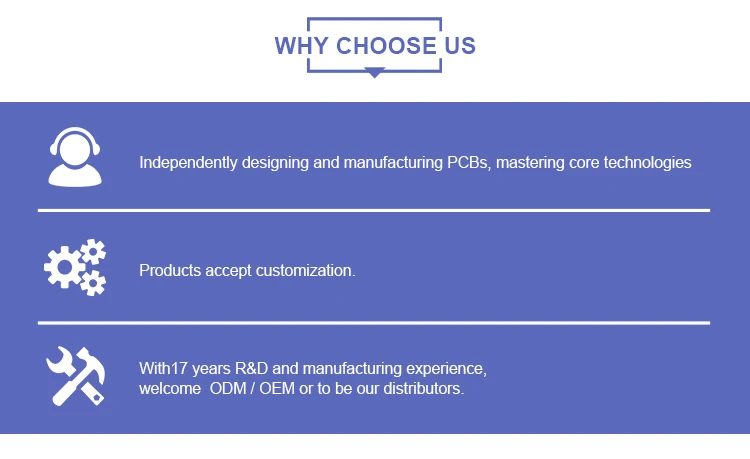 WHY CHOOSE US

Independently designing and manufacturing PCBs, mastering core technologies

Products accept customization.

With17 years R&D and manufacturing experience, welcome ODM / OEM or to be our distributors.